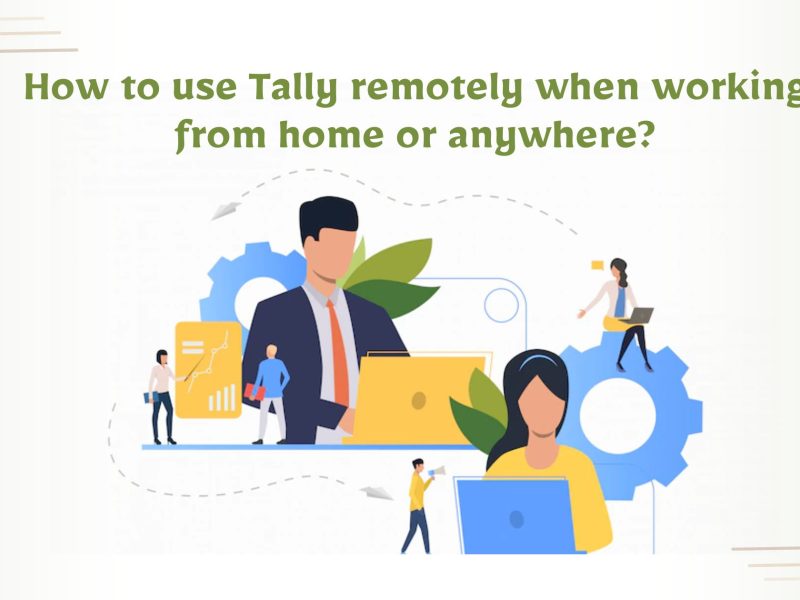 How to use Tally remotely when working from home or anywhere?